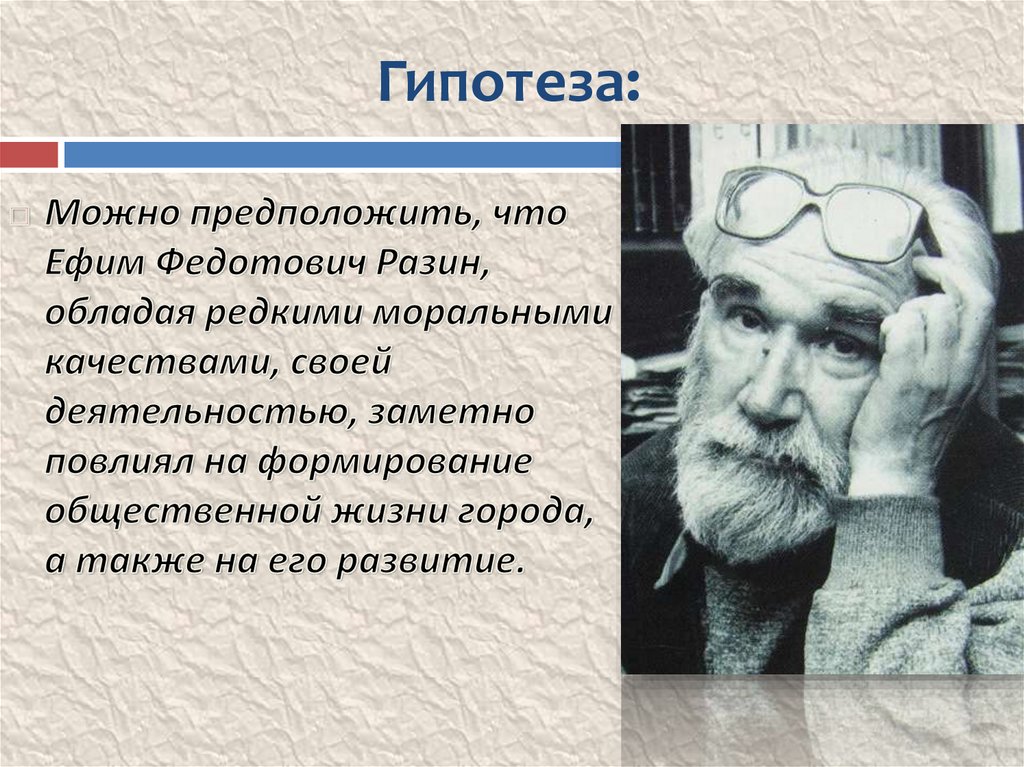 Гипотеза:

Можно предположить, что Ефим Федотович Разин, обладая редкими моральными качествами, своей деятельностью, заметно повлиял на формирование общественной жизни города, а также на его развитие.